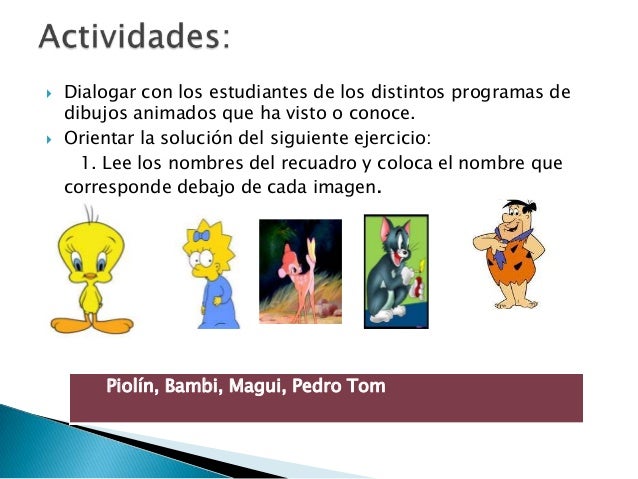 Actividades:

Dialogar con los estudiantes de los distintos programas de dibujos animados que ha visto o conoce.

Orientar la solución del siguiente ejercicio:

1. Lee los nombres del recuadro y coloca el nombre que corresponde debajo de cada imagen.

Piolín, Bambi, Magui, Pedro Tom